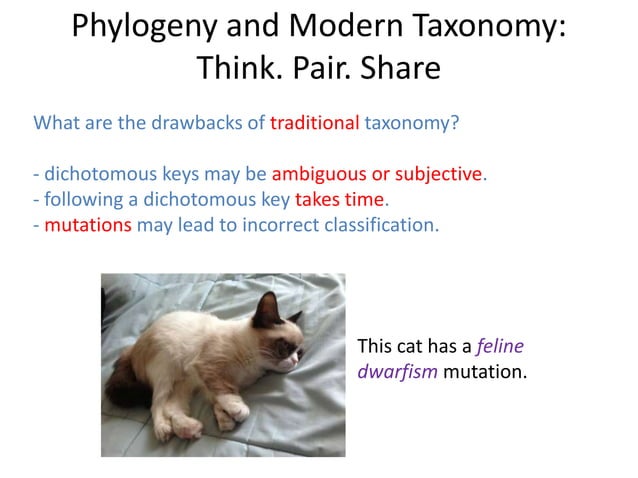 Phylogeny and Modern Taxonomy: Think. Pair. Share

What are the drawbacks of traditional taxonomy?

- dichotomous keys may be ambiguous or subjective.
- following a dichotomous key takes time.
- mutations may lead to incorrect classification.

This cat has a feline dwarfism mutation.